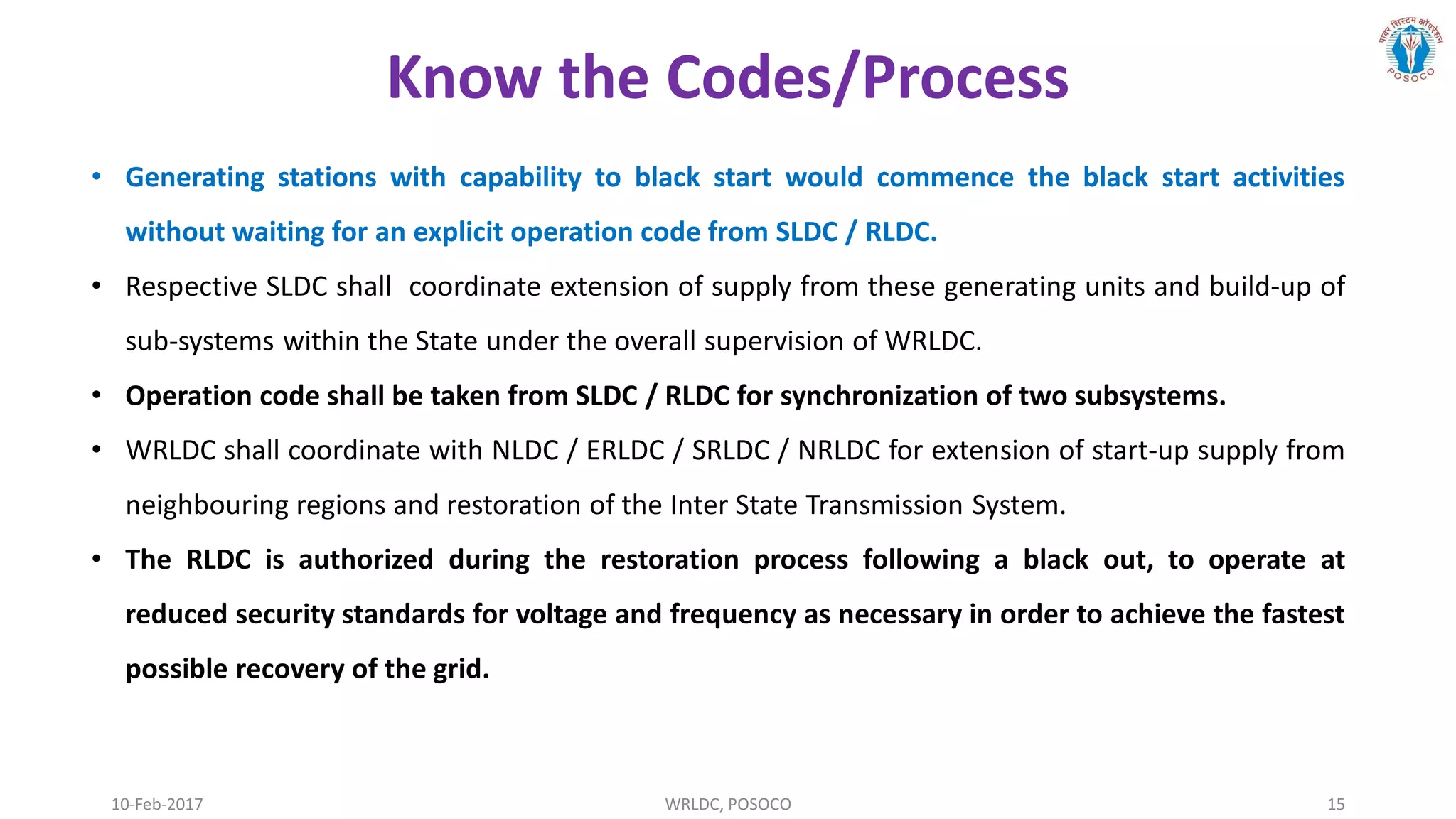 पावर सिस्टम ऑपरेशन
POSOCO

Know the Codes/Process

• Generating stations with capability to black start would commence the black start activities without waiting for an explicit operation code from SLDC / RLDC.

• Respective SLDC shall coordinate extension of supply from these generating units and build-up of sub-systems within the State under the overall supervision of WRLDC.

• Operation code shall be taken from SLDC / RLDC for synchronization of two subsystems.

• WRLDC shall coordinate with NLDC / ERLDC / SRLDC / NRLDC for extension of start-up supply from neighbouring regions and restoration of the Inter State Transmission System.

• The RLDC is authorized during the restoration process following a black out, to operate at reduced security standards for voltage and frequency as necessary in order to achieve the fastest possible recovery of the grid.

10-Feb-2017
WRLDC, POSOCO
15